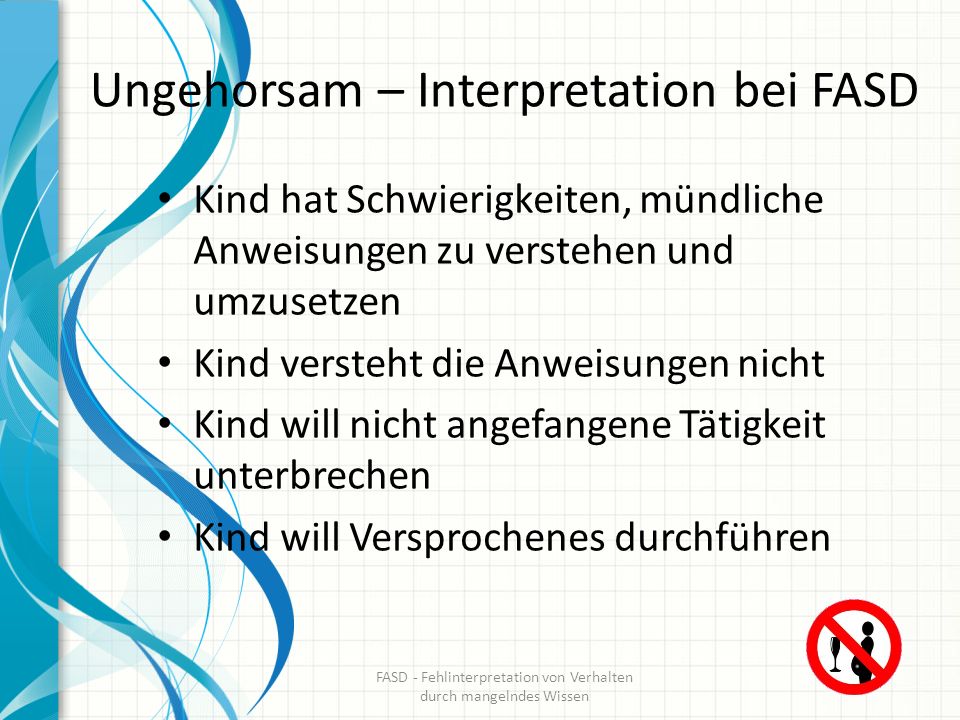 Ungehorsam – Interpretation bei FASD

• Kind hat Schwierigkeiten, mündliche Anweisungen zu verstehen und umzusetzen
• Kind versteht die Anweisungen nicht
• Kind will nicht angefangene Tätigkeit unterbrechen
• Kind will Versprochenes durchführen

FASD - Fehlinterpretation von Verhalten durch mangelndes Wissen